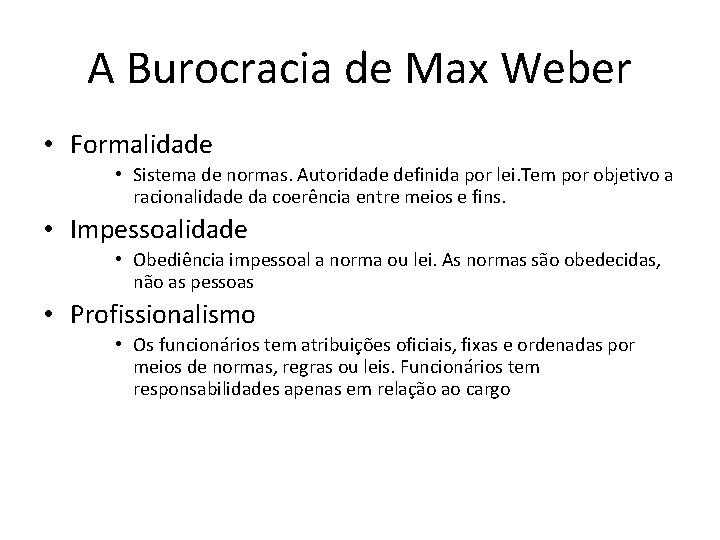 A Burocracia de Max Weber

• Formalidade
  • Sistema de normas. Autoridade definida por lei.Tem por objetivo a racionalidade da coerência entre meios e fins.

• Impessoalidade
  • Obediência impessoal a norma ou lei. As normas são obedecidas, não as pessoas

• Profissionalismo
  • Os funcionários tem atribuições oficiais, fixas e ordenadas por meios de normas, regras ou leis. Funcionários tem responsabilidades apenas em relação ao cargo